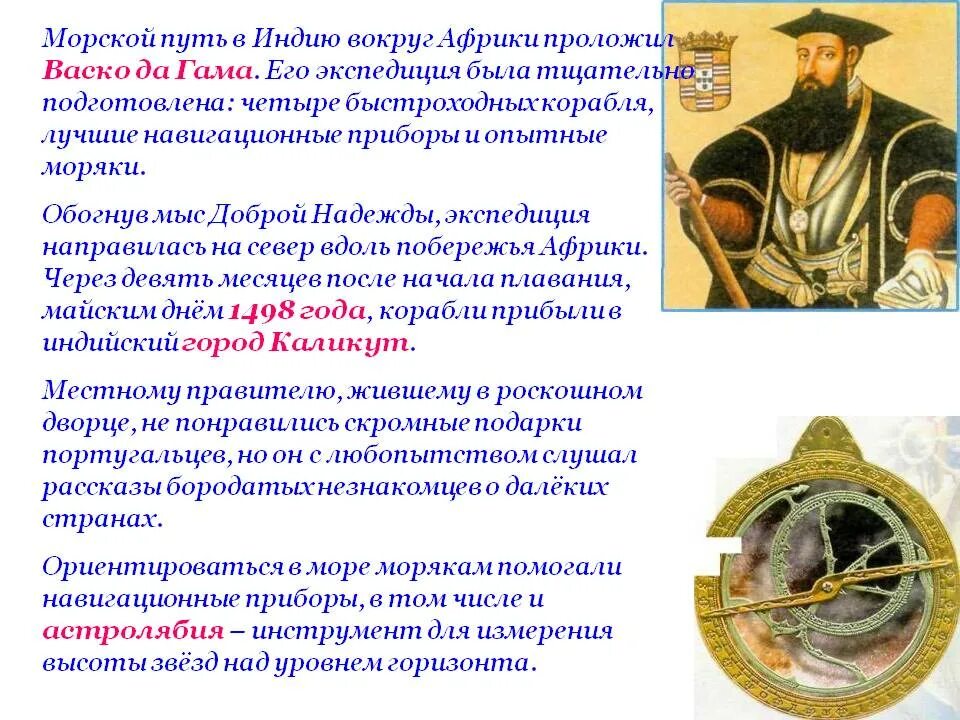 Морской путь в Индию вокруг Африки проложил Васко да Гама. Его экспедиция была тщательно подготовлена: четыре быстроходных корабля, лучшие навигационные приборы и опытные моряки.

Обогнув мыс Доброй Надежды, экспедиция направилась на север вдоль побережья Африки. Через девять месяцев после начала плавания, майским днём 1498 года, корабли прибыли в индийский город Каликут.

Местному правителю, жившему в роскошном дворце, не понравились скромные подарки португальцев, но он с любопытством слушал рассказы бородатых незнакомцев о далёких странах.

Ориентироваться в море морякам помогали навигационные приборы, в том числе и астролябия – инструмент для измерения высоты звёзд над уровнем горизонта.